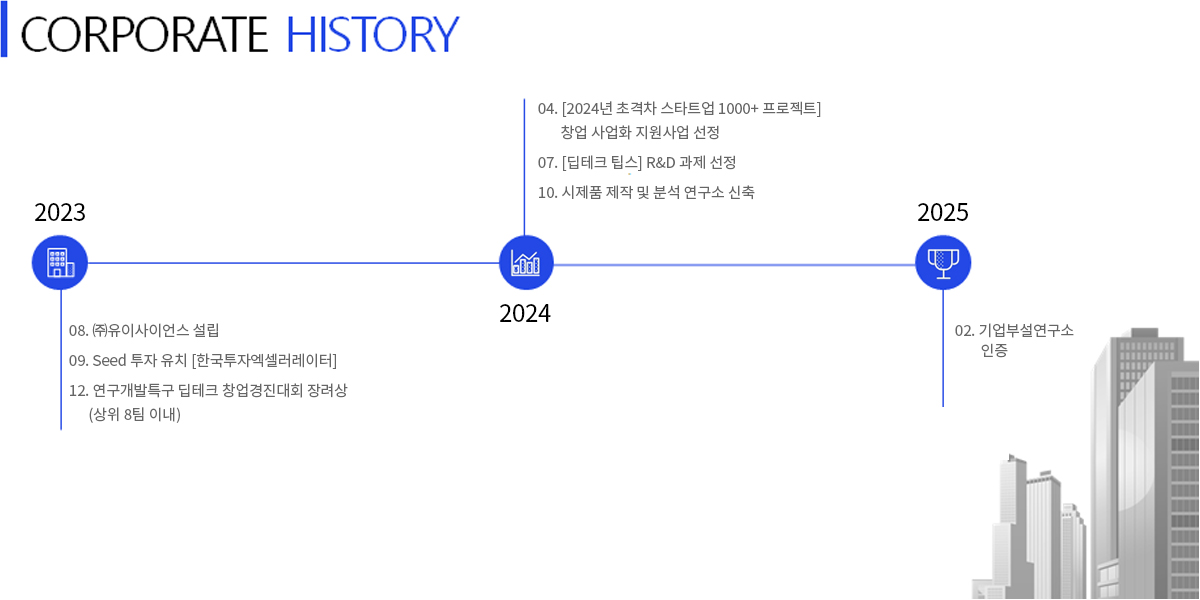 CORPORATE HISTORY

2023

08. ㈜유이사이언스 설립

09. Seed 투자 유치 [한국투자엑셀러레이터]

12. 연구개발특구 딥테크 창업경진대회 장려상 (상위 8팀 이내)

04. [2024년 초격차 스타트업 1000+ 프로젝트] 창업 사업화 지원사업 선정

07. [딥테크 팁스] R&D 과제 선정

10. 시제품 제작 및 분석 연구소 신축

2024

2025

02. 기업부설연구소 인증